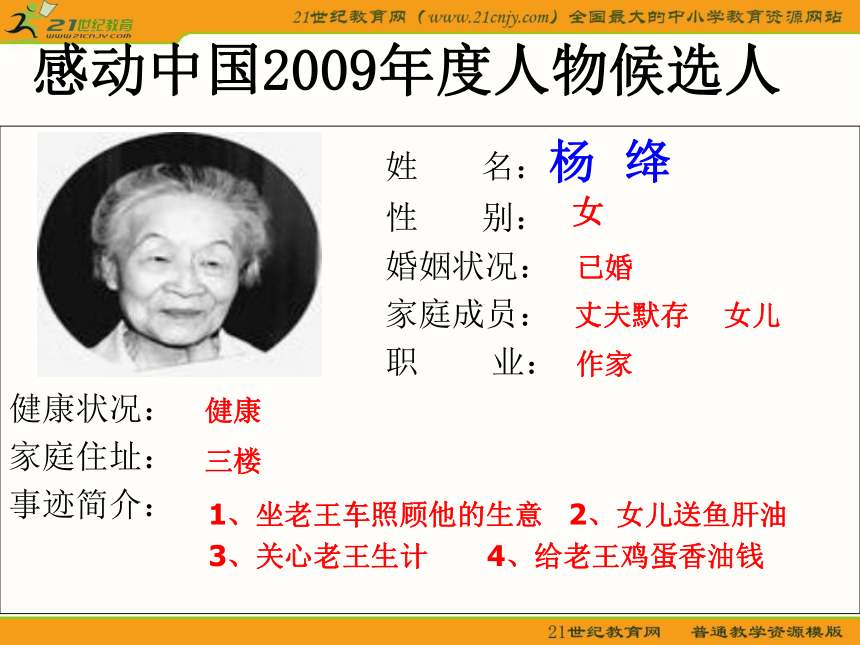 21世纪教育
www.21cnjy.com

21世纪教育网（www.21cnjy.com）全国最大的中小学教育资源网站

感动中国2009年度人物候选人

姓　　名：杨　绛
性　　别：女
婚姻状况：已婚
家庭成员：丈夫默存　女儿
职　　业：作家
健康状况：健康
家庭住址：三楼
事迹简介：1、坐老王车照顾他的生意　2、女儿送鱼肝油
3、关心老王生计　4、给老王鸡蛋香油钱

21世纪教育网　普通教学资源模版